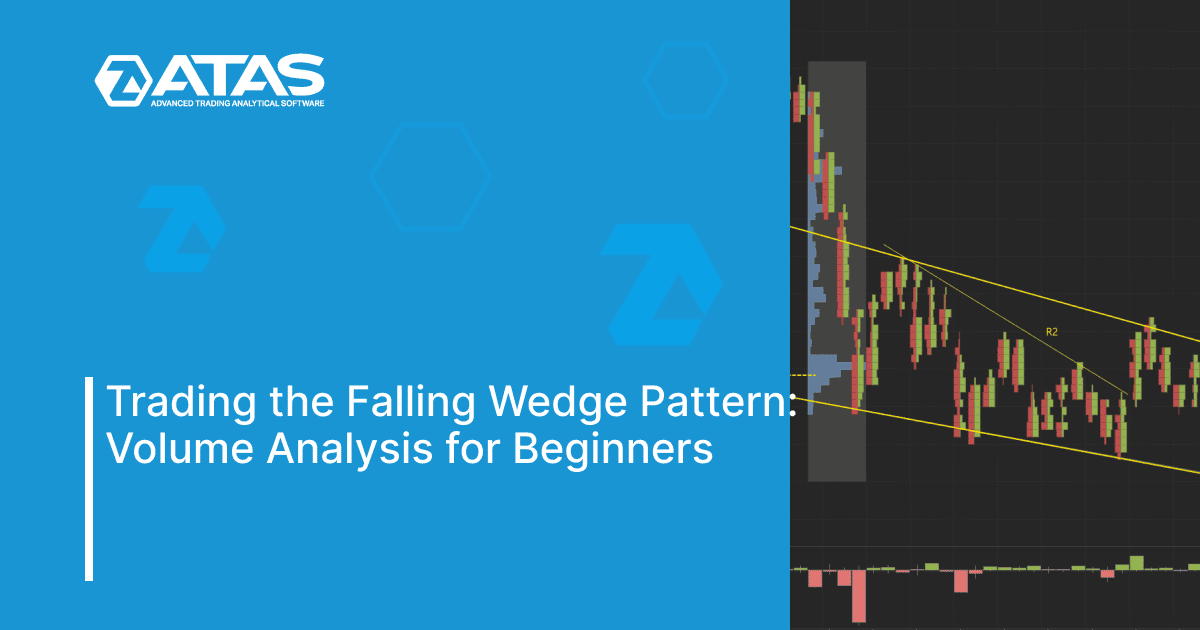 ATAS
ADVANCED TRADING ANALYTICAL SOFTWARE

Trading the Falling Wedge Pattern: Volume Analysis for Beginners

R2